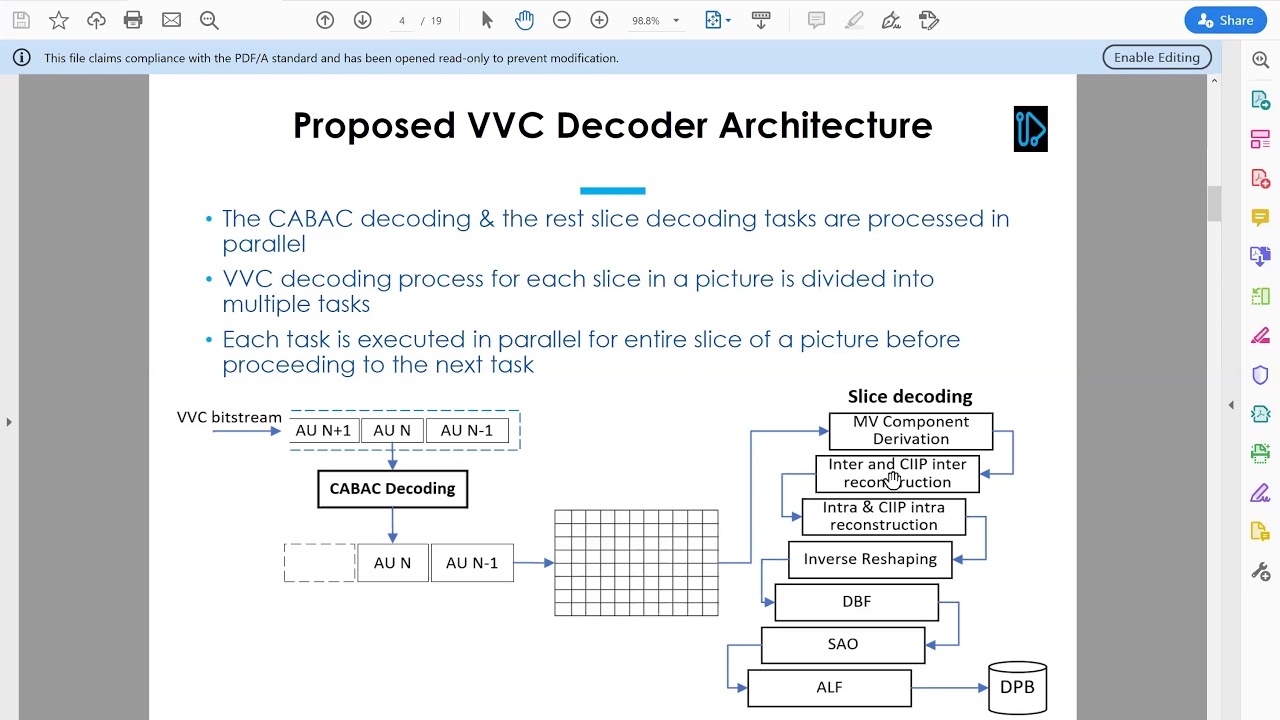 4 / 19

98.8%

Share

This file claims compliance with the PDF/A standard and has been opened read-only to prevent modification.

Enable Editing

Proposed VVC Decoder Architecture

• The CABAC decoding & the rest slice decoding tasks are processed in parallel

• VVC decoding process for each slice in a picture is divided into multiple tasks

• Each task is executed in parallel for entire slice of a picture before proceeding to the next task

VVC bitstream

AU N+1

AU N

AU N-1

CABAC Decoding

AU N

AU N-1

Slice decoding

MV Component Derivation

Inter and CIIP inter reconstruction

Intra & CIIP intra reconstruction

Inverse Reshaping

DBF

SAO

ALF

DPB